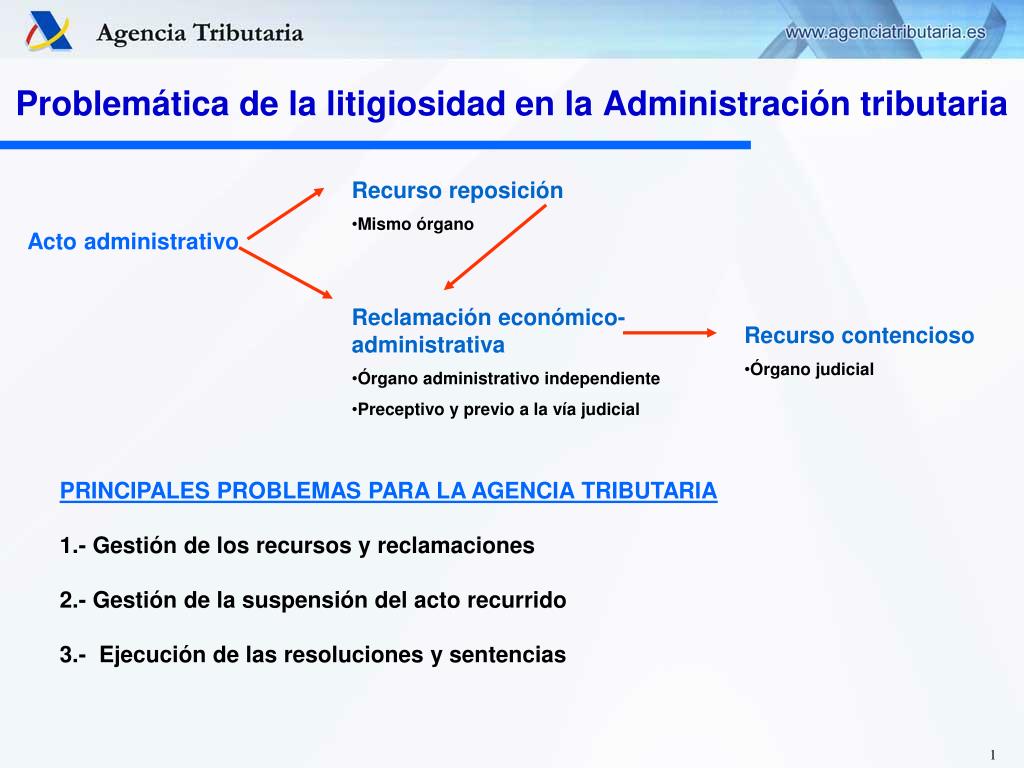 Agencia Tributaria

www.agenciatributaria.es

Problemática de la litigiosidad en la Administración tributaria

Acto administrativo

Recurso reposición

•Mismo órgano

Reclamación económico-administrativa

•Órgano administrativo independiente

•Preceptivo y previo a la vía judicial

Recurso contencioso

•Órgano judicial

PRINCIPALES PROBLEMAS PARA LA AGENCIA TRIBUTARIA

1.- Gestión de los recursos y reclamaciones

2.- Gestión de la suspensión del acto recurrido

3.- Ejecución de las resoluciones y sentencias

1